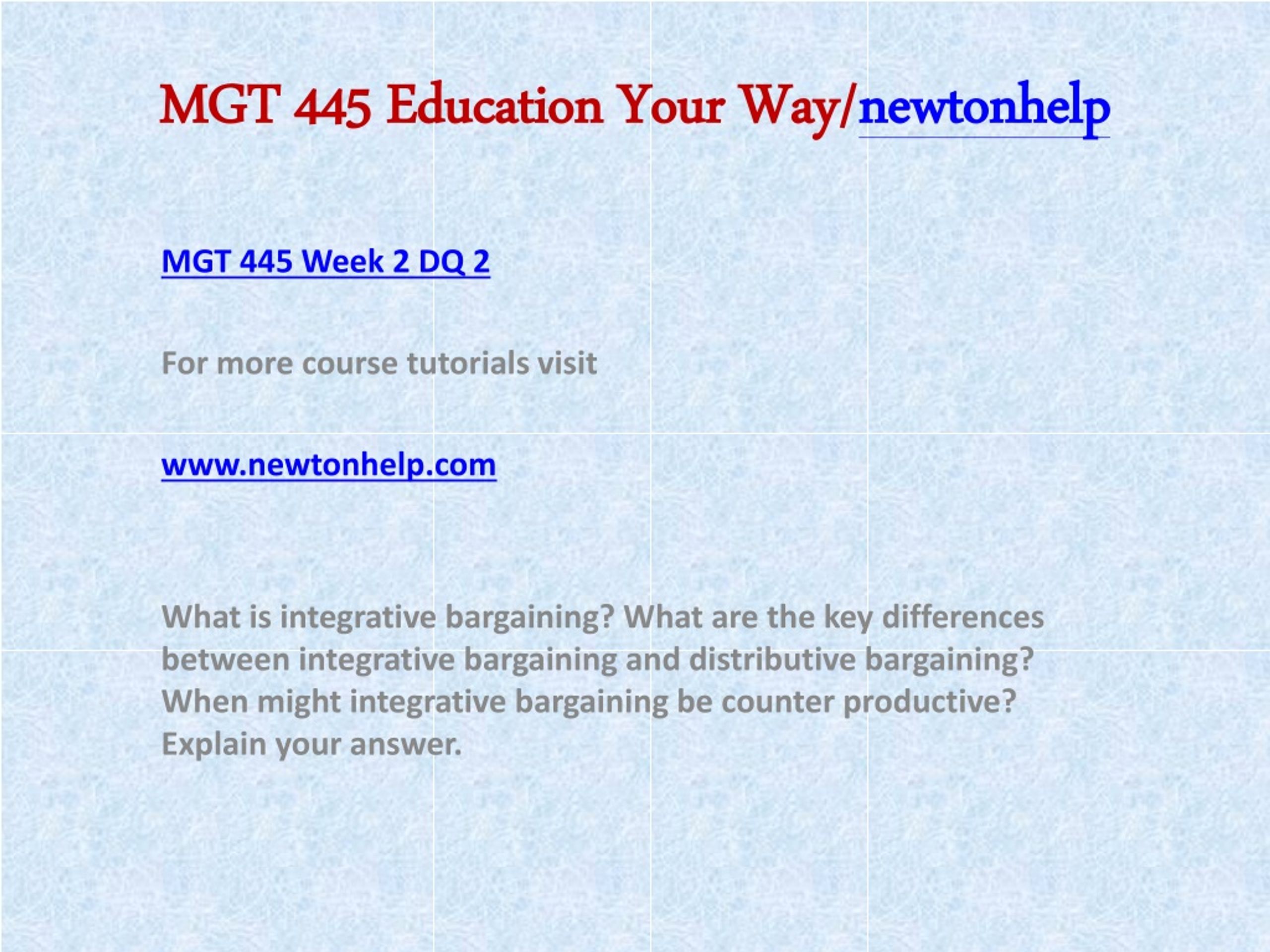 MGT 445 Education Your Way/newtonhelp

MGT 445 Week 2 DQ 2

For more course tutorials visit

www.newtonhelp.com

What is integrative bargaining? What are the key differences between integrative bargaining and distributive bargaining? When might integrative bargaining be counter productive? Explain your answer.